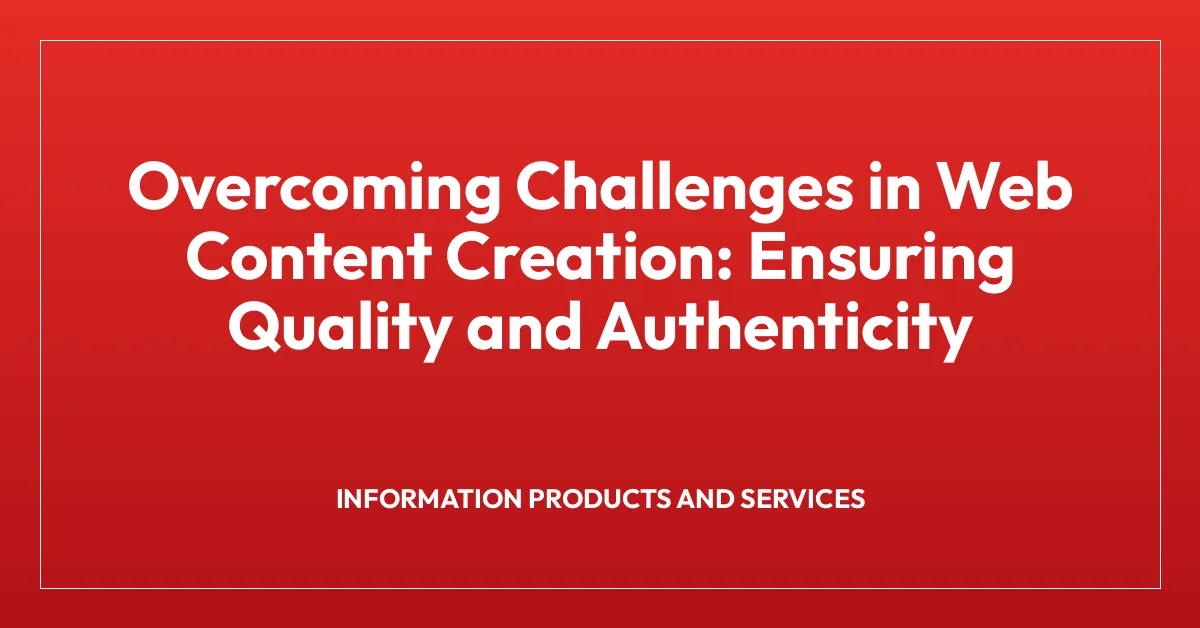 Overcoming Challenges in Web Content Creation: Ensuring Quality and Authenticity

INFORMATION PRODUCTS AND SERVICES